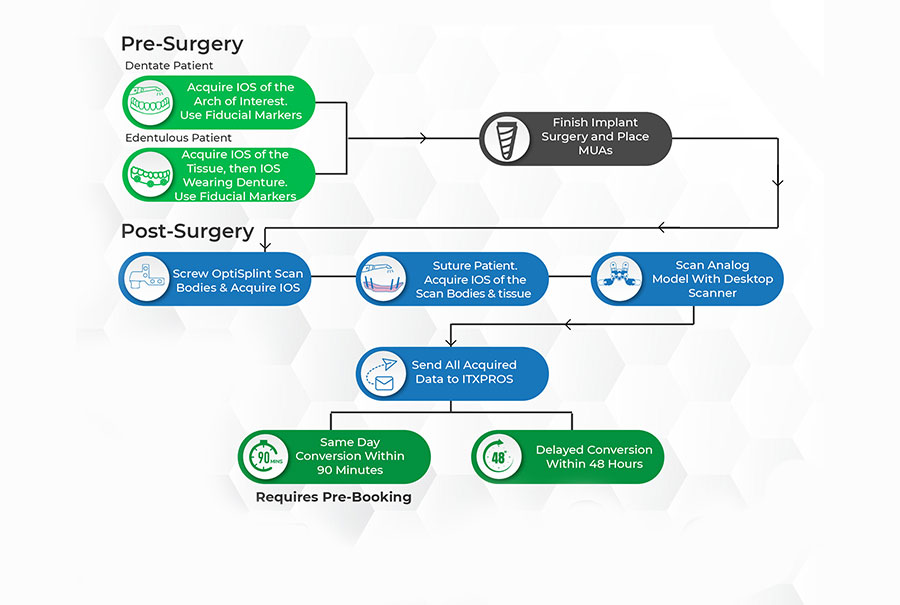 Pre-Surgery

Dentate Patient

Acquire IOS of the Arch of Interest. Use Fiducial Markers

Edentulous Patient

Acquire IOS of the Tissue, then IOS Wearing Denture. Use Fiducial Markers

Finish Implant Surgery and Place MUAs

Post-Surgery

Screw OptiSplint Scan Bodies & Acquire IOS

Suture Patient. Acquire IOS of the Scan Bodies & tissue

Scan Analog Model With Desktop Scanner

Send All Acquired Data to ITXPROS

90 MINS

Same Day Conversion Within 90 Minutes

Requires Pre-Booking

48

Delayed Conversion Within 48 Hours